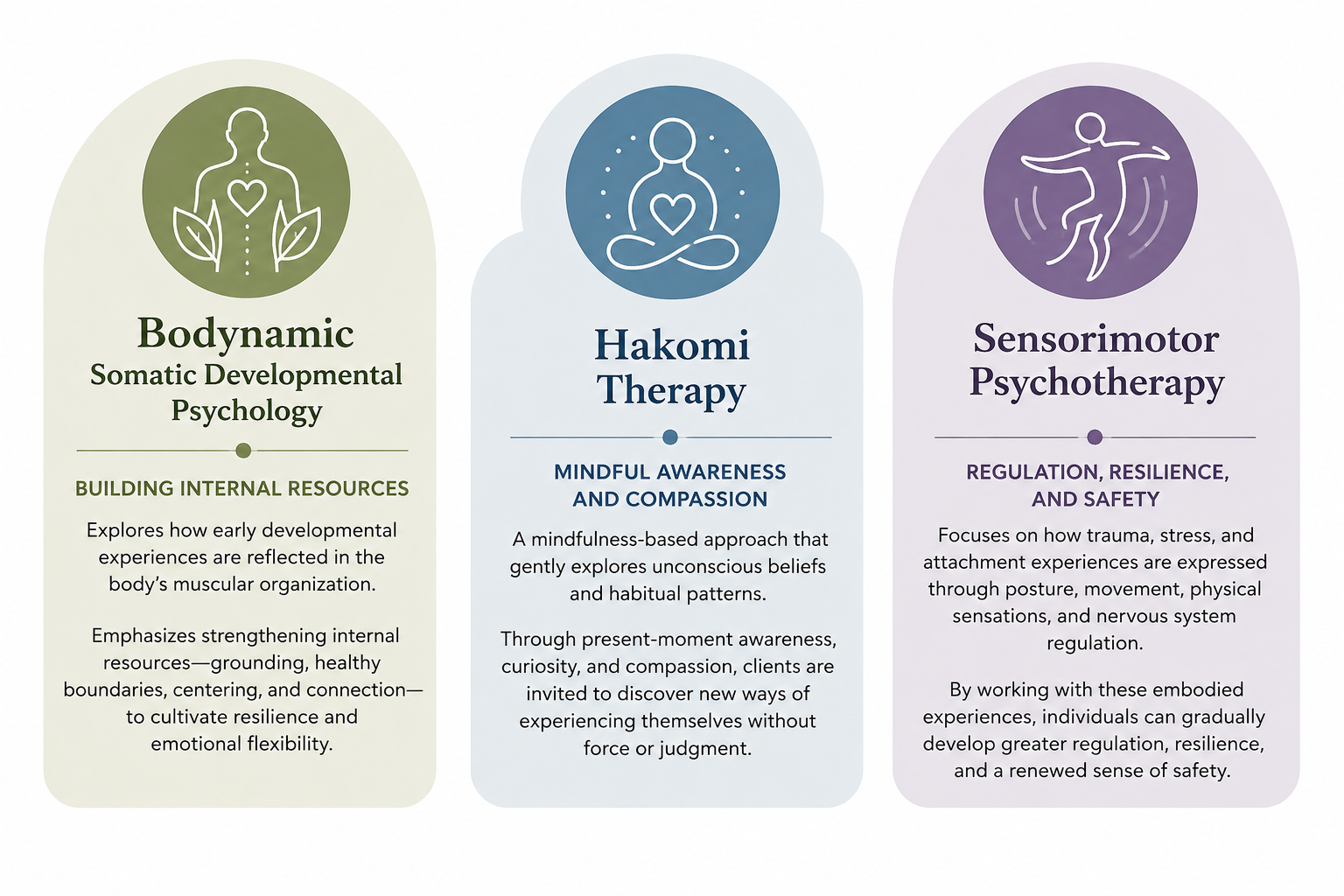 Bodynamic
Somatic Developmental Psychology

BUILDING INTERNAL RESOURCES

Explores how early developmental experiences are reflected in the body's muscular organization.

Emphasizes strengthening internal resources—grounding, healthy boundaries, centering, and connection—to cultivate resilience and emotional flexibility.

Hakomi Therapy

MINDFUL AWARENESS AND COMPASSION

A mindfulness-based approach that gently explores unconscious beliefs and habitual patterns.

Through present-moment awareness, curiosity, and compassion, clients are invited to discover new ways of experiencing themselves without force or judgment.

Sensorimotor Psychotherapy

REGULATION, RESILIENCE, AND SAFETY

Focuses on how trauma, stress, and attachment experiences are expressed through posture, movement, physical sensations, and nervous system regulation.

By working with these embodied experiences, individuals can gradually develop greater regulation, resilience, and a renewed sense of safety.